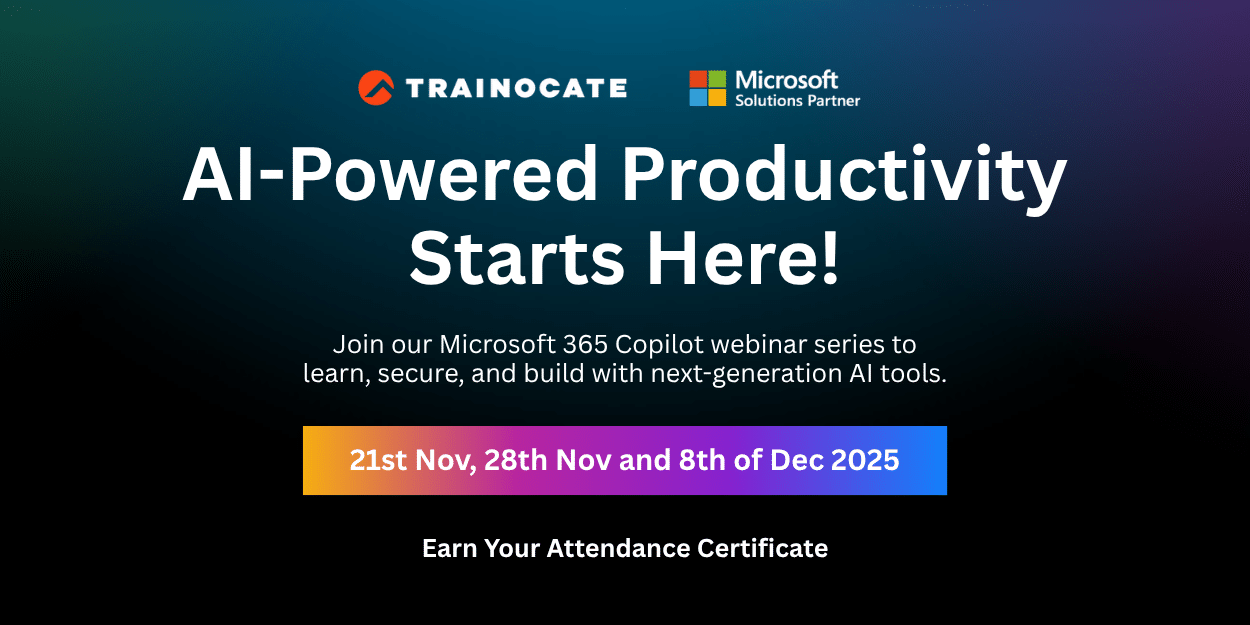 TRAINOCATE

Microsoft
Solutions Partner

AI-Powered Productivity Starts Here!

Join our Microsoft 365 Copilot webinar series to learn, secure, and build with next-generation AI tools.

21st Nov, 28th Nov and 8th of Dec 2025

Earn Your Attendance Certificate